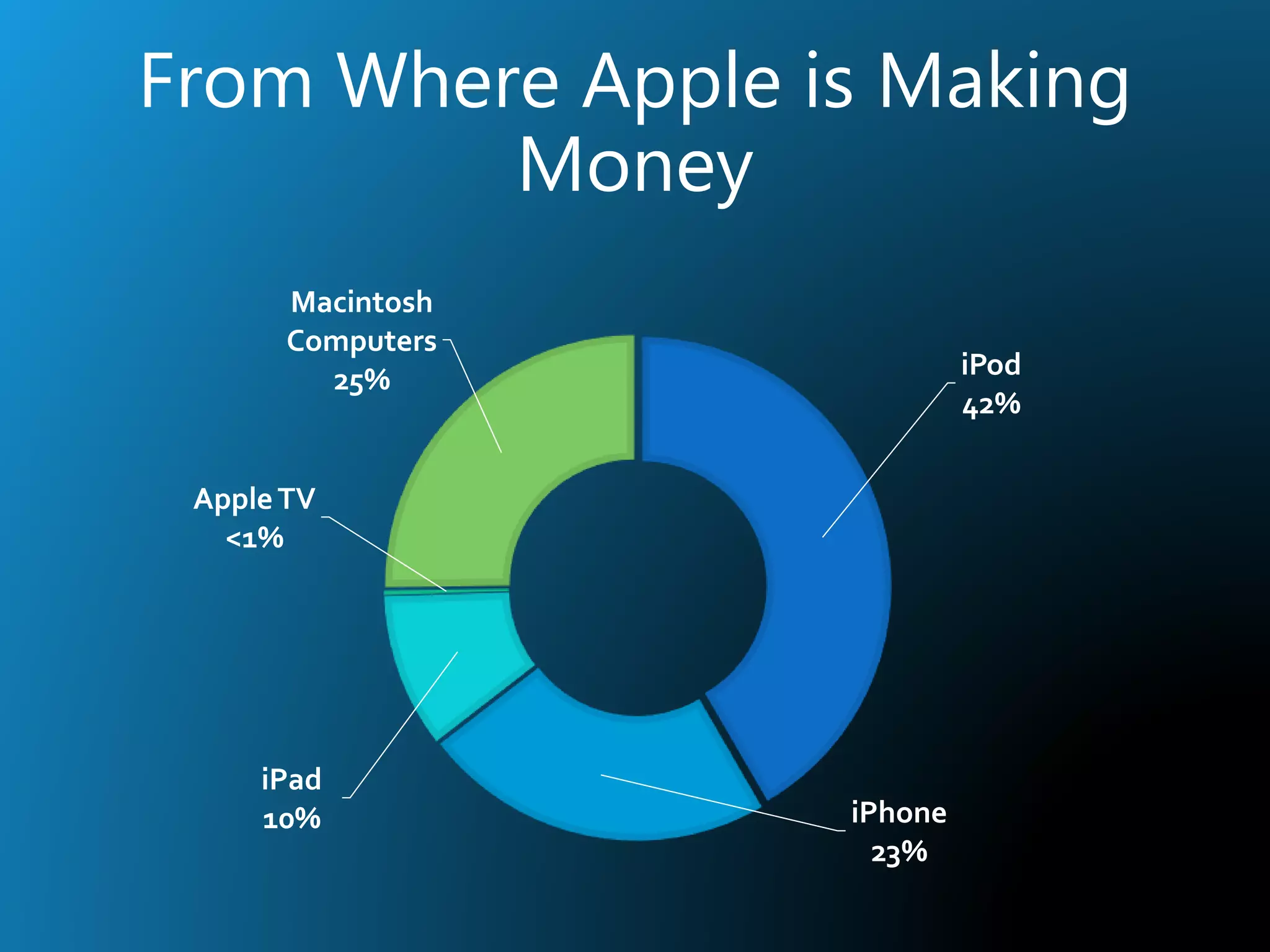 From Where Apple is Making Money

Macintosh Computers 25%

iPod 42%

Apple TV <1%

iPad 10%

iPhone 23%